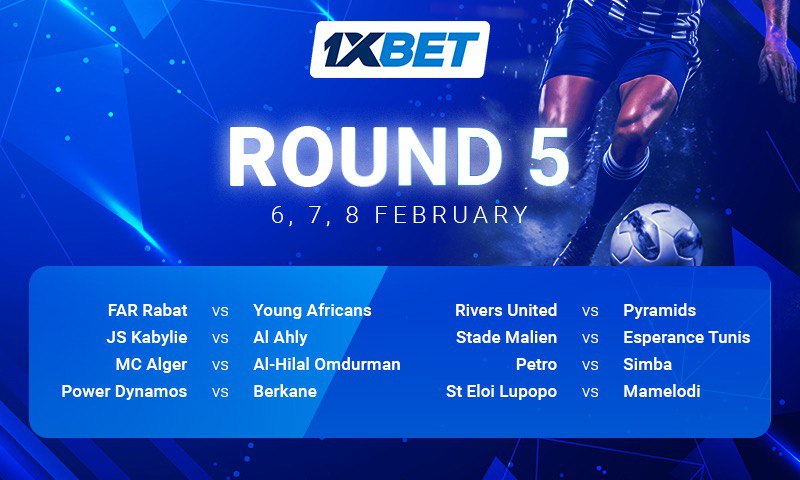 1XBET

ROUND 5

6, 7, 8 FEBRUARY

FAR Rabat vs Young Africans
JS Kabylie vs Al Ahly
MC Alger vs Al-Hilal Omdurman
Power Dynamos vs Berkane

Rivers United vs Pyramids
Stade Malien vs Esperance Tunis
Petro vs Simba
St Eloi Lupopo vs Mamelodi